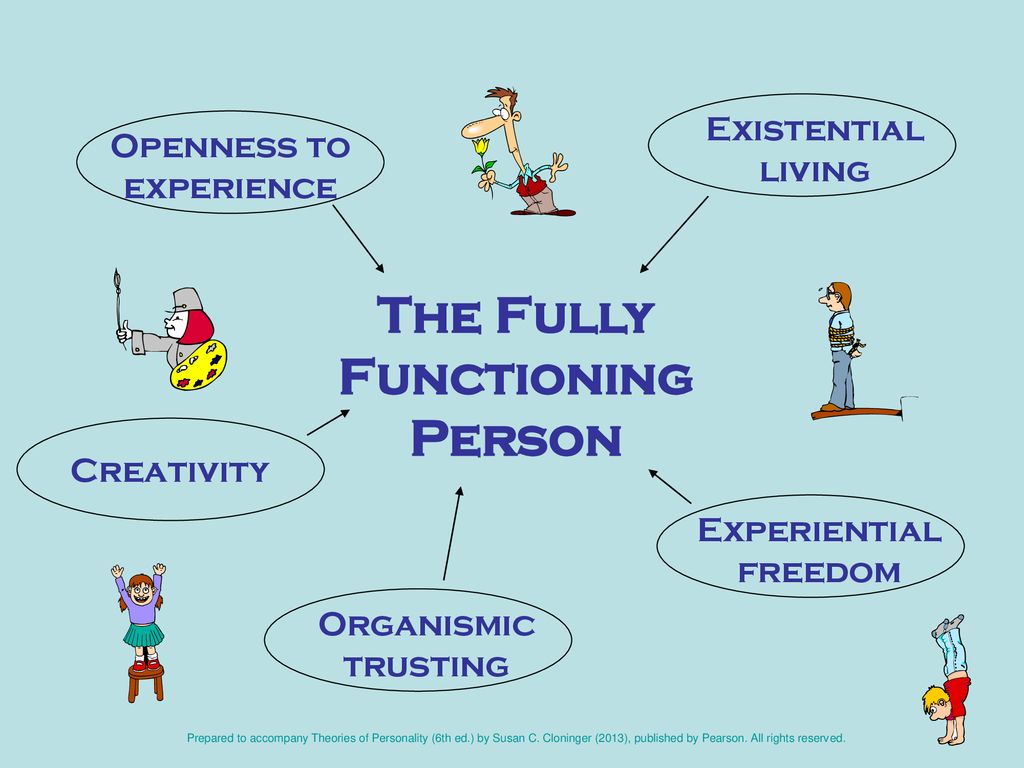 Openness to experience

Existential living

The Fully Functioning Person

Creativity

Experiential freedom

Organismic trusting

Prepared to accompany Theories of Personality (6th ed.) by Susan C. Cloninger (2013), published by Pearson. All rights reserved.